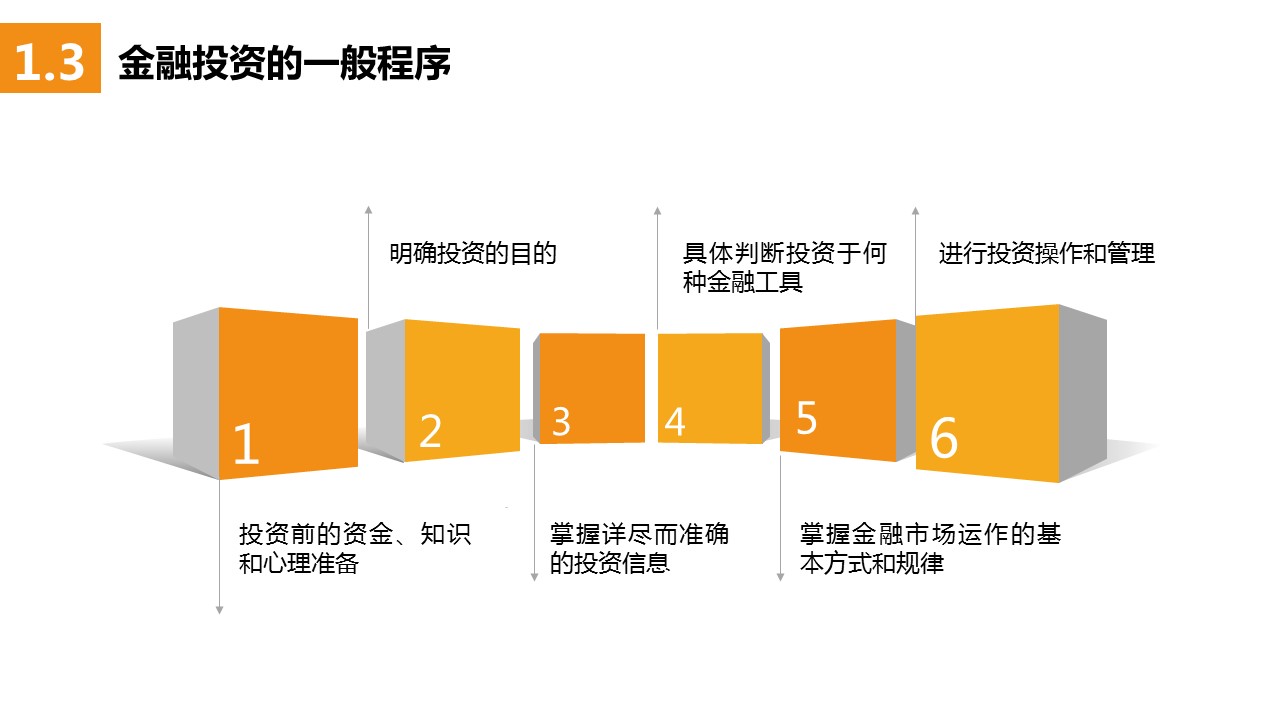 1.3 金融投资的一般程序

明确投资的目的

具体判断投资于何种金融工具

进行投资操作和管理

1

2

3

4

5

6

投资前的资金、知识和心理准备

掌握详尽而准确的投资信息

掌握金融市场运作的基本方式和规律